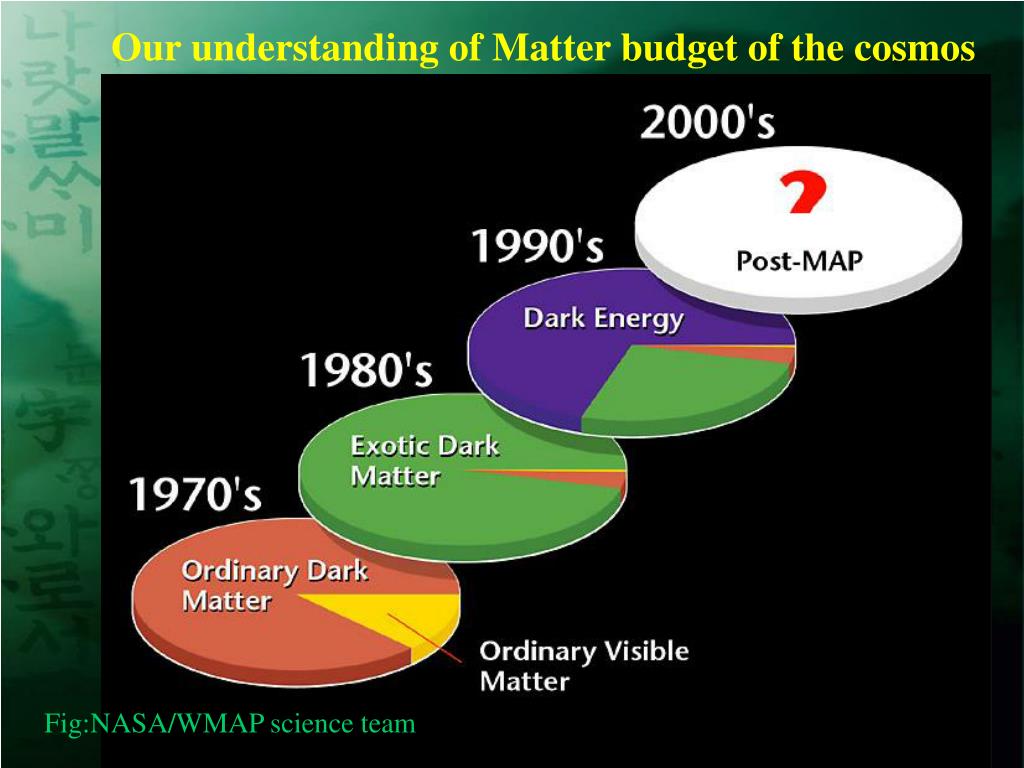 Our understanding of Matter budget of the cosmos

2000's

?

Post-MAP

1990's

Dark Energy

1980's

Exotic Dark Matter

1970's

Ordinary Dark Matter

Ordinary Visible Matter

Fig:NASA/WMAP science team